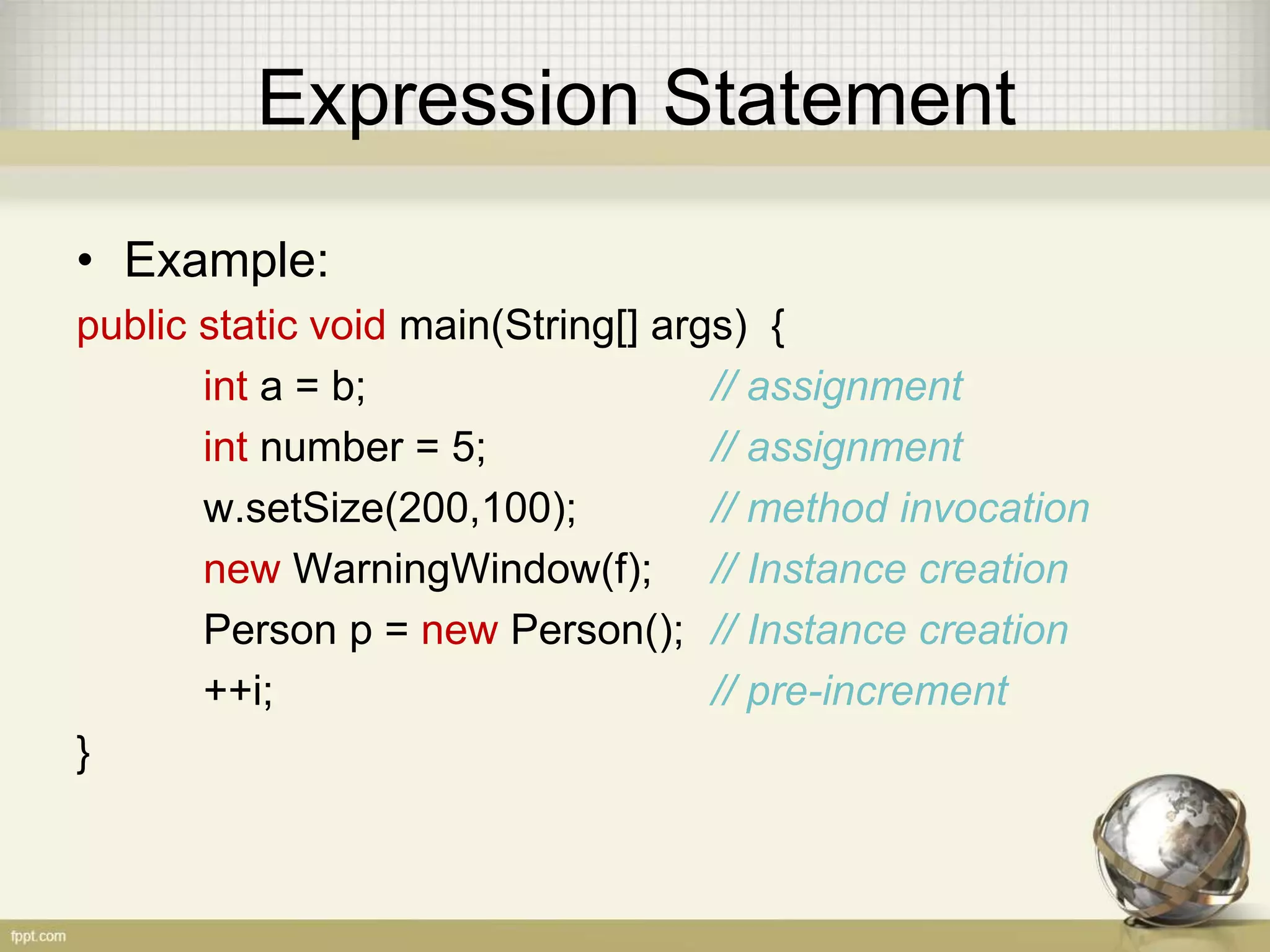 Expression Statement

• Example:

public static void main(String[] args) {
int a = b; // assignment
int number = 5; // assignment
w.setSize(200,100); // method invocation
new WarningWindow(f); // Instance creation
Person p = new Person(); // Instance creation
++i; // pre-increment
}

fppt.com